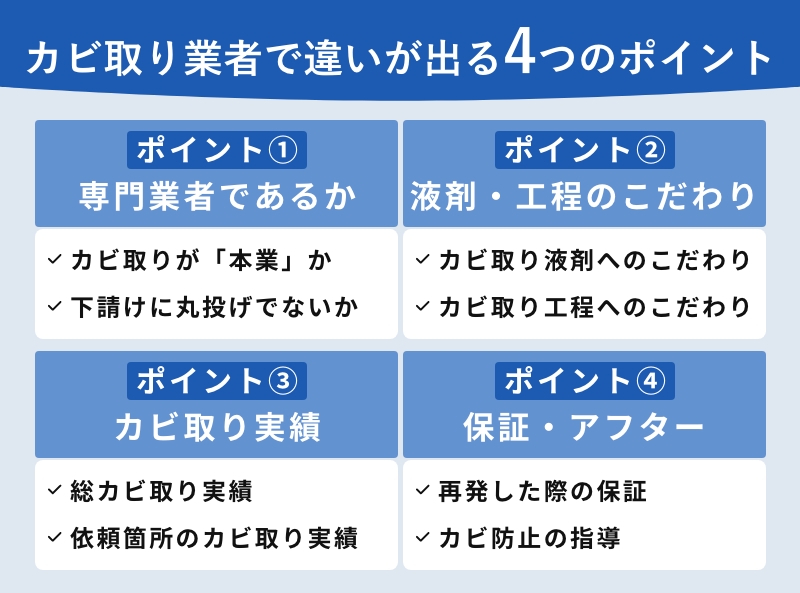 カビ取り業者で違いが出る4つのポイント

ポイント①
専門業者であるか

✓ カビ取りが「本業」か
✓ 下請けに丸投げでないか

ポイント②
液剤・工程のこだわり

✓ カビ取り液剤へのこだわり
✓ カビ取り工程へのこだわり

ポイント③
カビ取り実績

✓ 総カビ取り実績
✓ 依頼箇所のカビ取り実績

ポイント④
保証・アフター

✓ 再発した際の保証
✓ カビ防止の指導